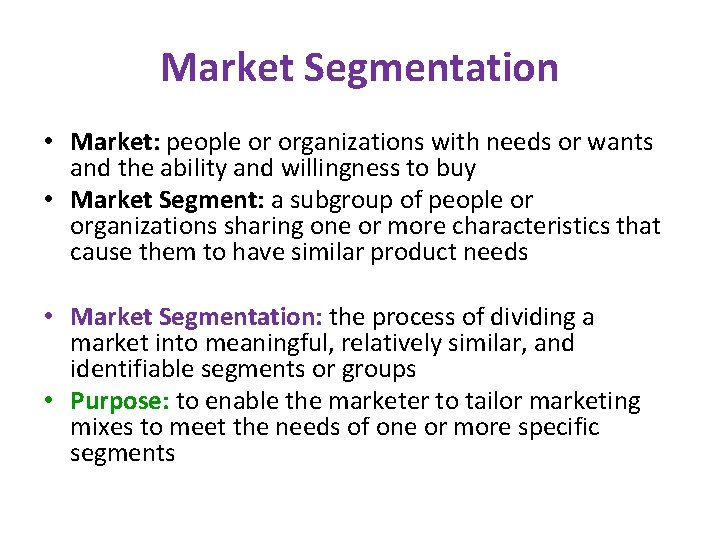 Market Segmentation

• Market: people or organizations with needs or wants and the ability and willingness to buy
• Market Segment: a subgroup of people or organizations sharing one or more characteristics that cause them to have similar product needs

• Market Segmentation: the process of dividing a market into meaningful, relatively similar, and identifiable segments or groups
• Purpose: to enable the marketer to tailor marketing mixes to meet the needs of one or more specific segments